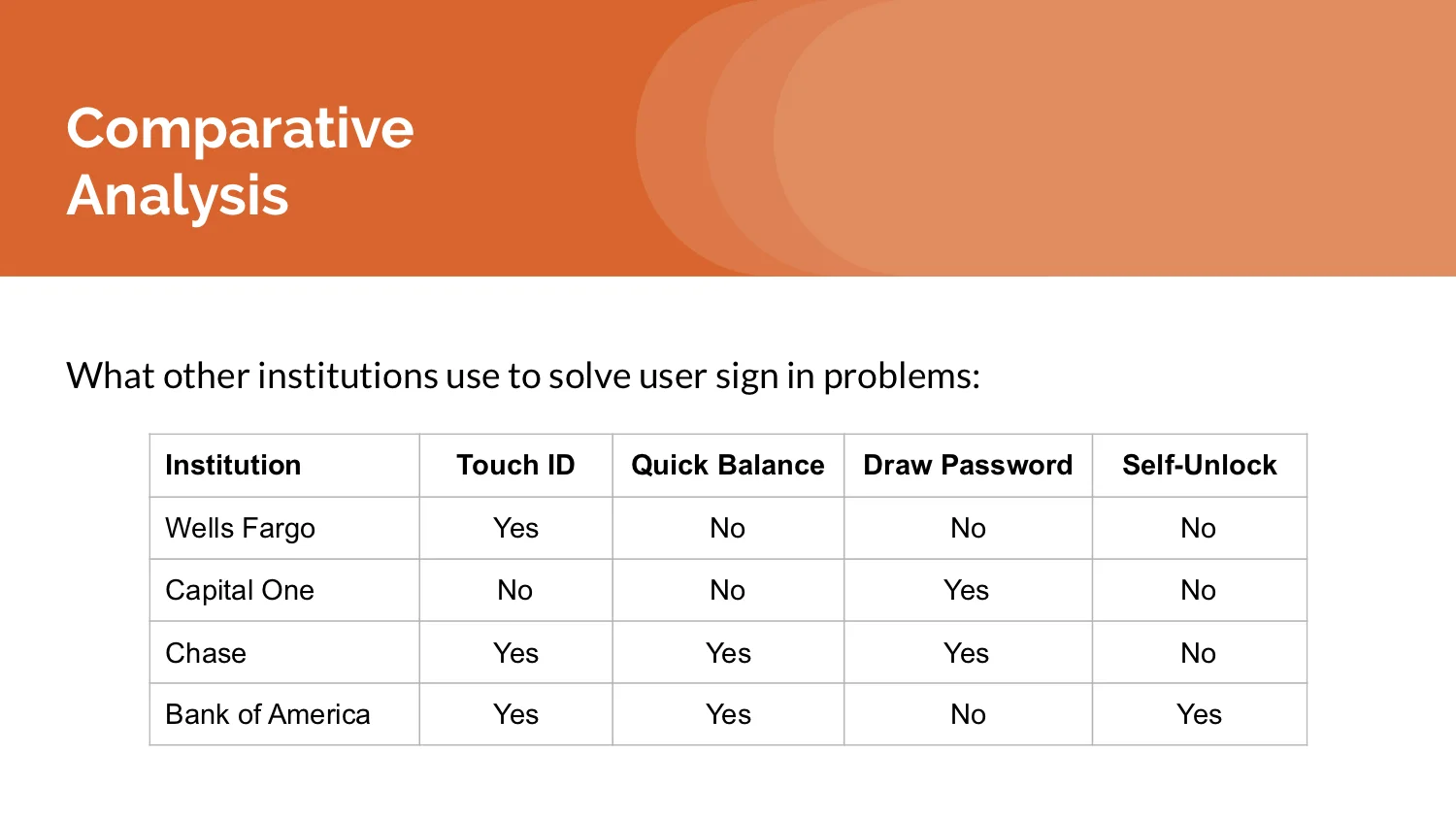 Comparative Analysis

What other institutions use to solve user sign in problems:

| Institution | Touch ID | Quick Balance | Draw Password | Self-Unlock |
|---|---|---|---|---|
| Wells Fargo | Yes | No | No | No |
| Capital One | No | No | Yes | No |
| Chase | Yes | Yes | Yes | No |
| Bank of America | Yes | Yes | No | Yes |